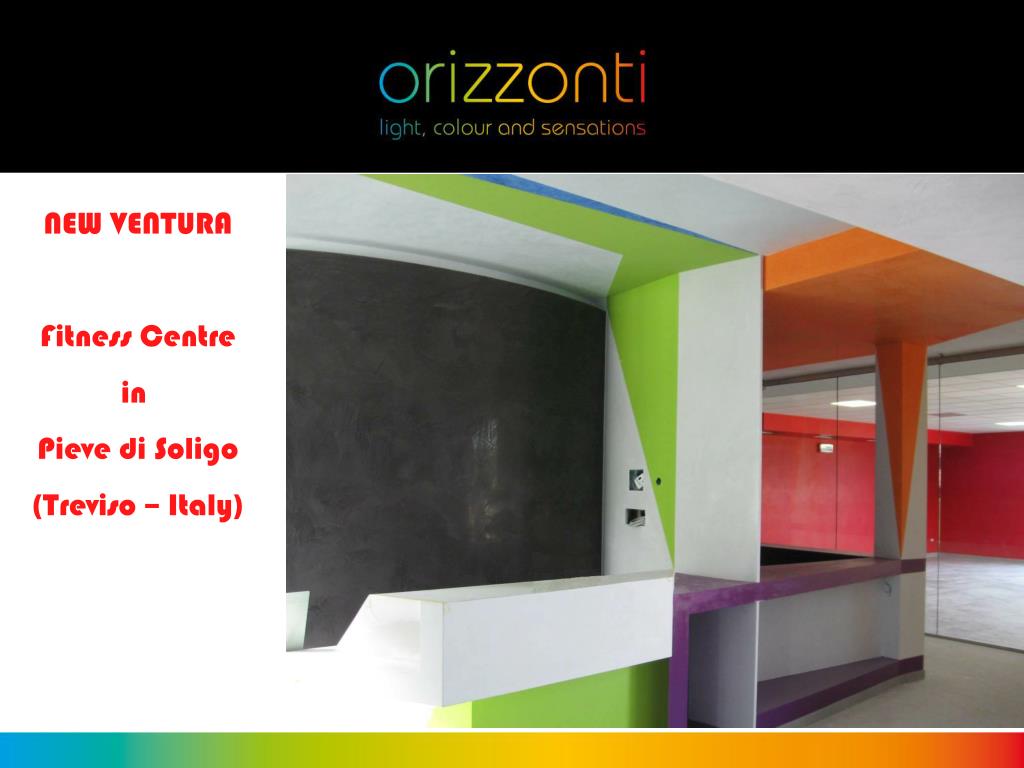 orizzonti
light, colour and sensations

NEW VENTURA

Fitness Centre
in
Pieve di Soligo
(Treviso – Italy)